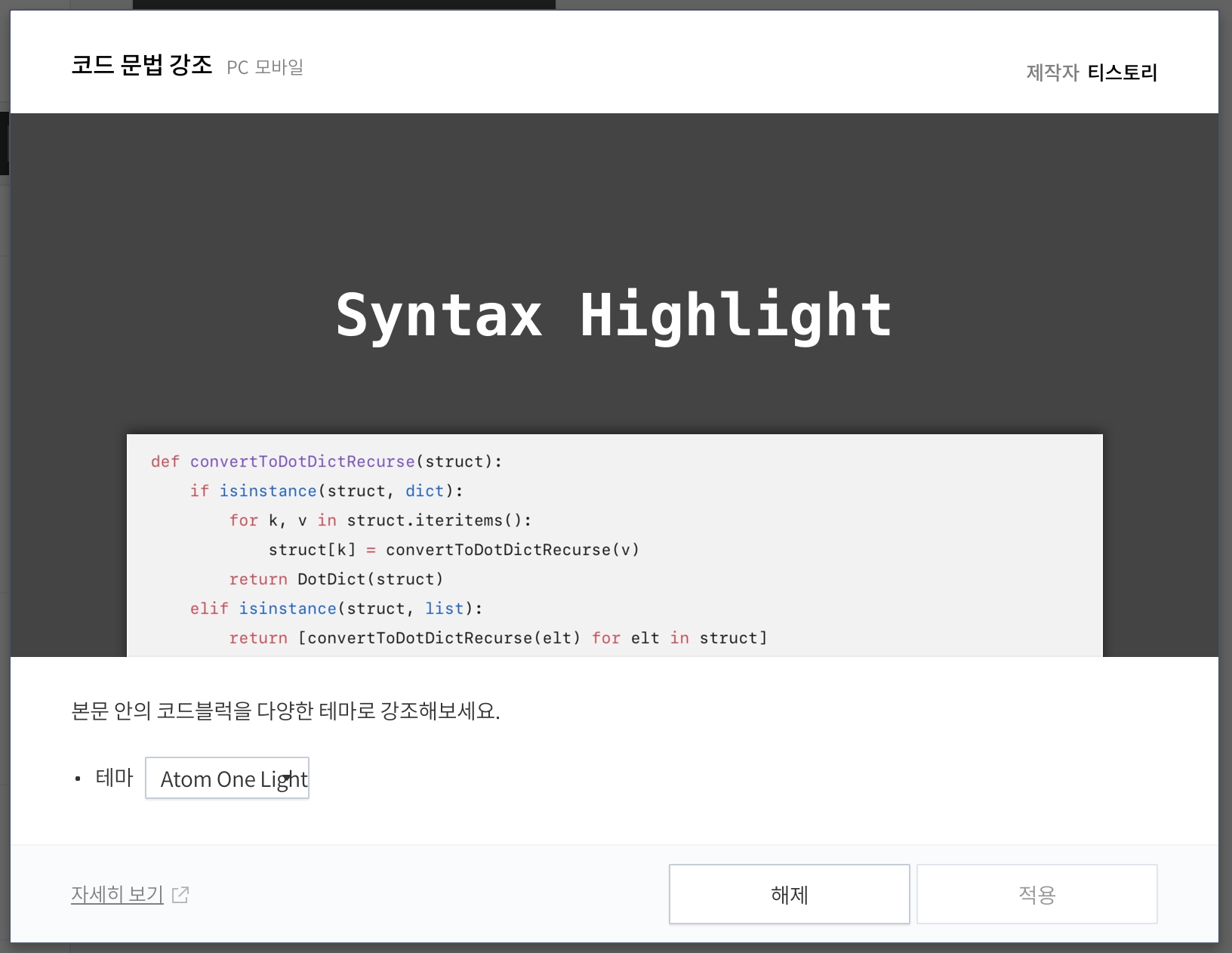 코드 문법 강조 PC 모바일

제작자 티스토리

Syntax Highlight

def convertToDotDictRecurse(struct):
    if isinstance(struct, dict):
        for k, v in struct.iteritems():
            struct[k] = convertToDotDictRecurse(v)
        return DotDict(struct)
    elif isinstance(struct, list):
        return [convertToDotDictRecurse(elt) for elt in struct]

본문 안의 코드블럭을 다양한 테마로 강조해보세요.

• 테마 Atom One Light

자세히 보기

해제

적용